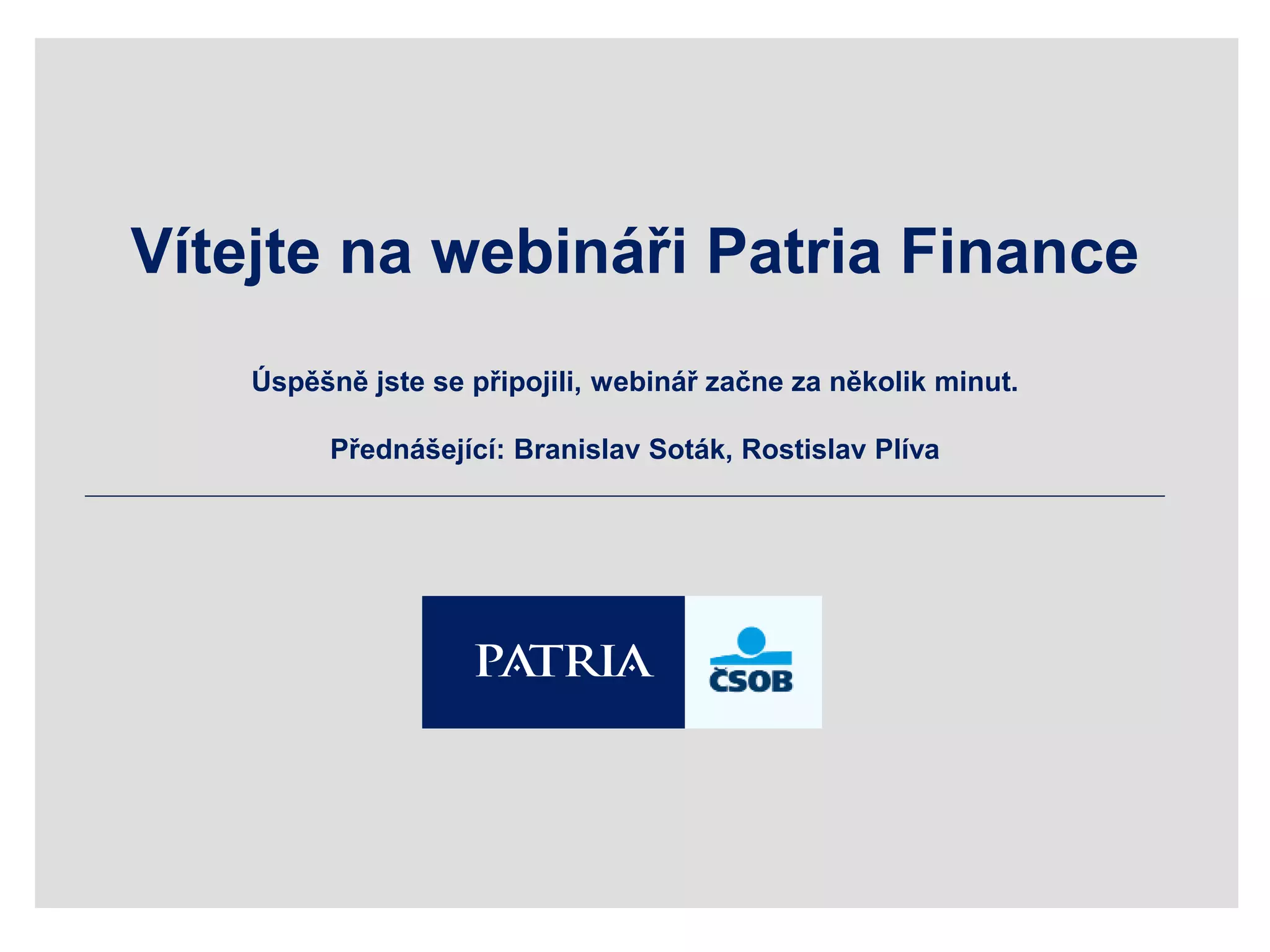 Vítejte na webináři Patria Finance

Úspěšně jste se připojili, webinář začne za několik minut.

Přednášející: Branislav Soták, Rostislav Plíva

PATRIA

ČSOB